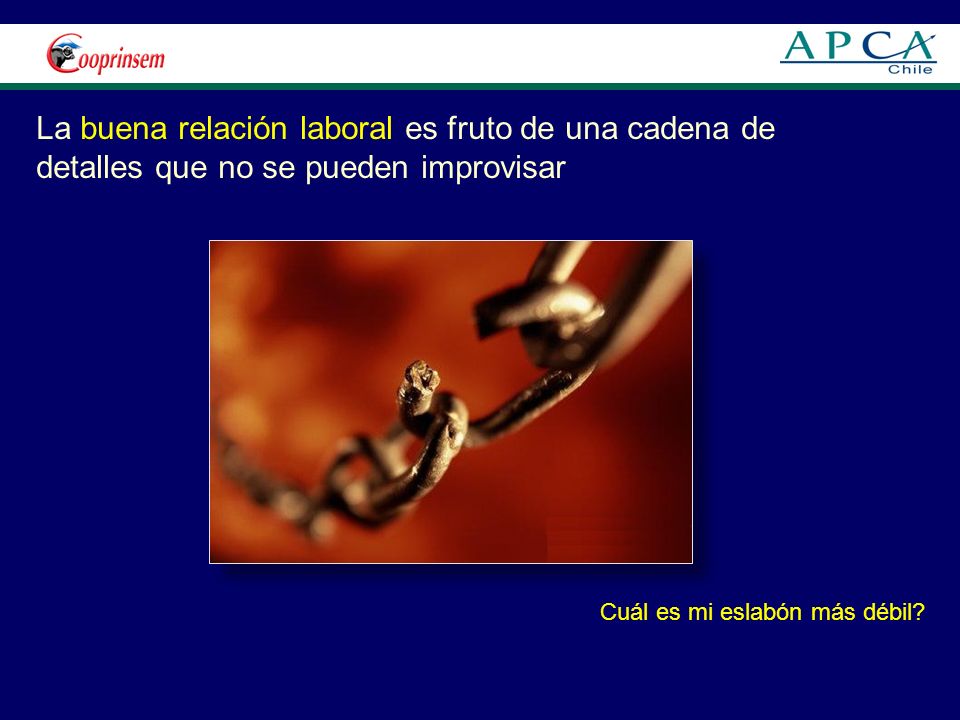 Cooprinsem

APCA
Chile

La buena relación laboral es fruto de una cadena de detalles que no se pueden improvisar

Cuál es mi eslabón más débil?